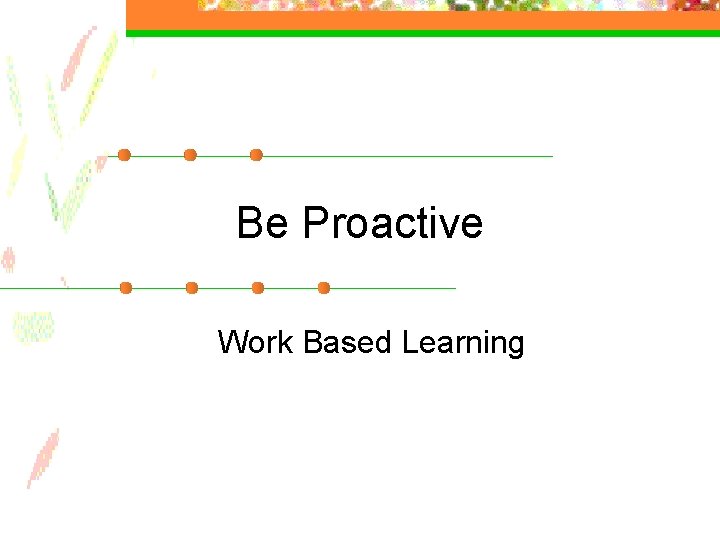 Be Proactive

Work Based Learning